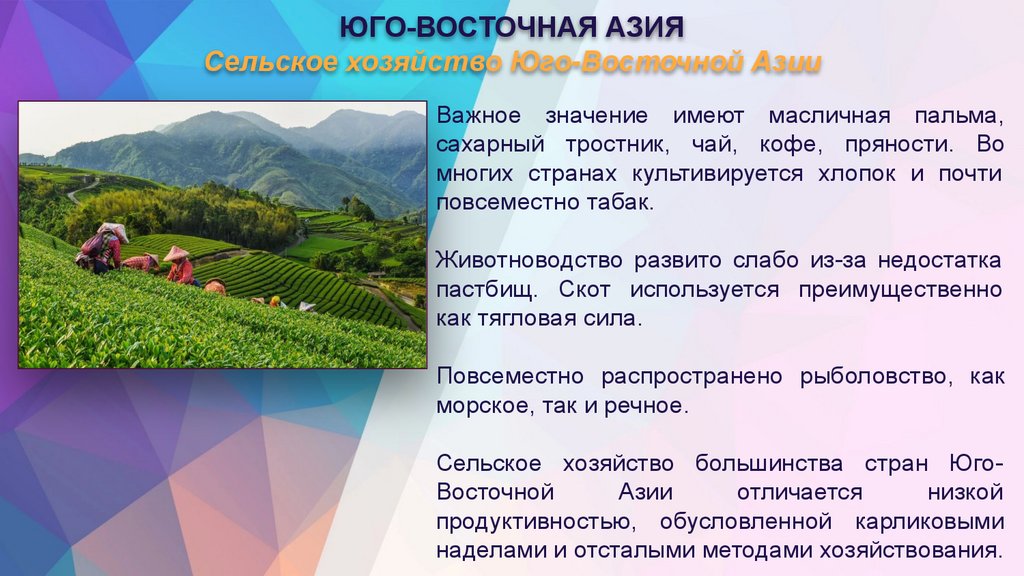 ЮГО-ВОСТОЧНАЯ АЗИЯ
Сельское хозяйство Юго-Восточной Азии

Важное значение имеют масличная пальма, сахарный тростник, чай, кофе, пряности. Во многих странах культивируется хлопок и почти повсеместно табак.

Животноводство развито слабо из-за недостатка пастбищ. Скот используется преимущественно как тягловая сила.

Повсеместно распространено рыболовство, как морское, так и речное.

Сельское хозяйство большинства стран Юго-Восточной Азии отличается низкой продуктивностью, обусловленной карликовыми наделами и отсталыми методами хозяйствования.